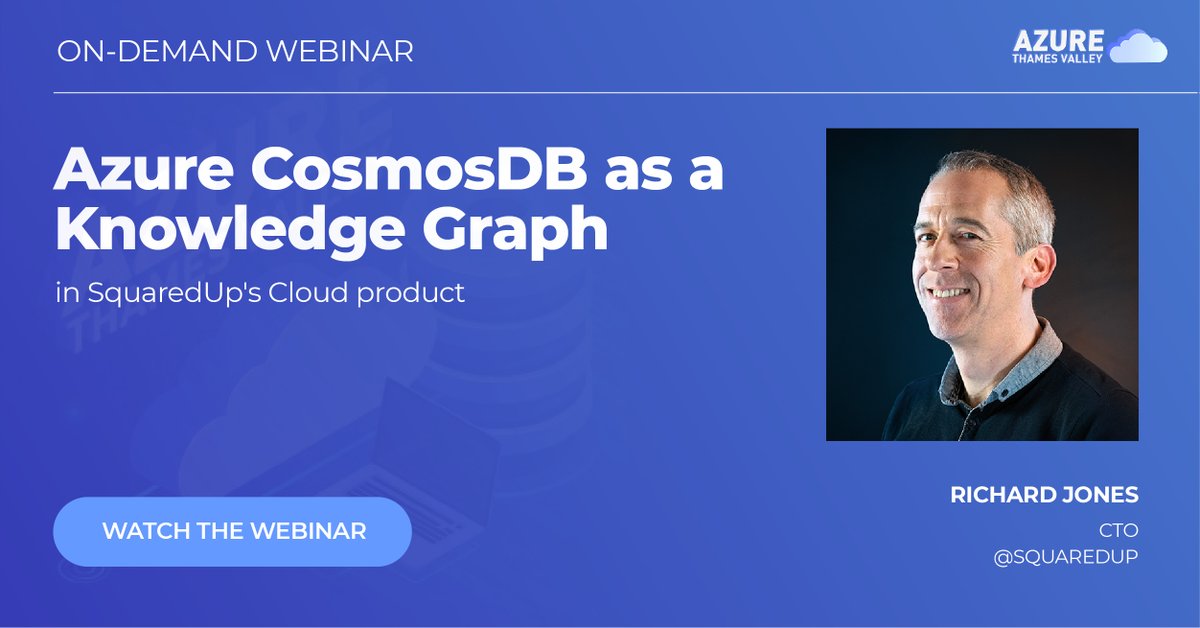 ON-DEMAND WEBINAR

AZURE
THAMES VALLEY

Azure CosmosDB as a Knowledge Graph

in SquaredUp's Cloud product

WATCH THE WEBINAR

RICHARD JONES

CTO
@SQUAREDUP